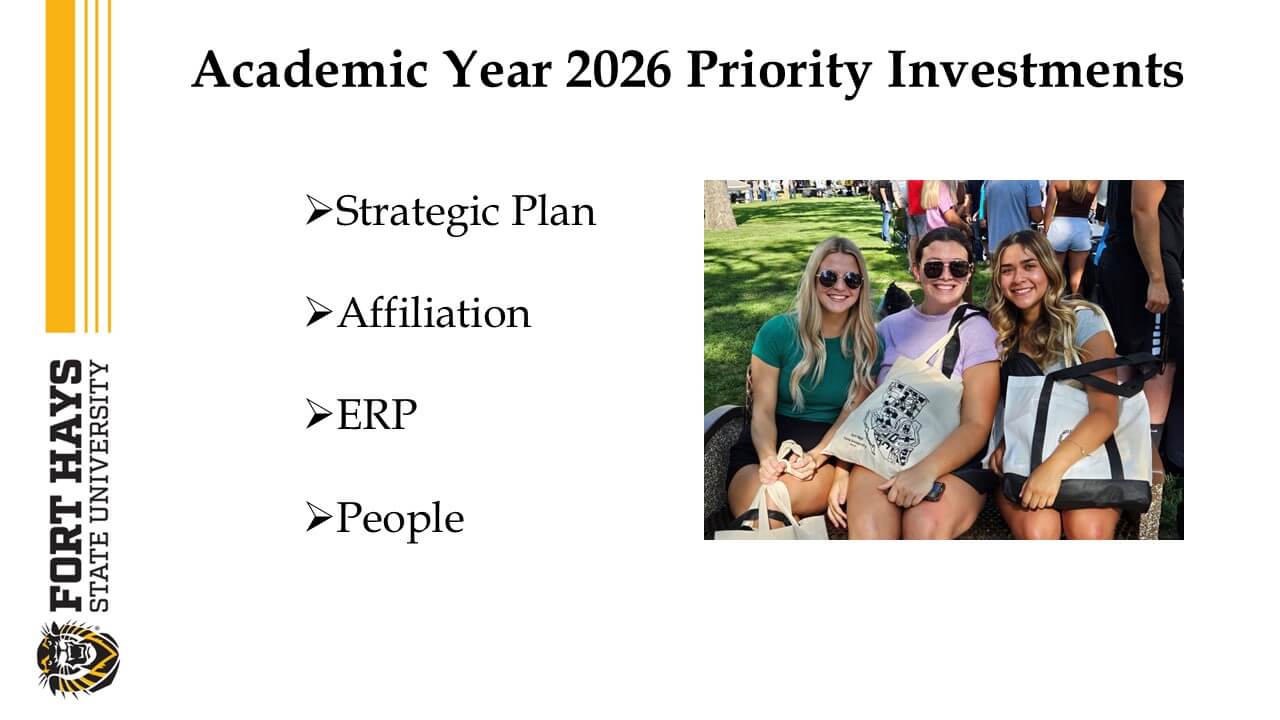 Academic Year 2026 Priority Investments

➢Strategic Plan

➢Affiliation

➢ERP

➢People

FORT HAYS
STATE UNIVERSITY